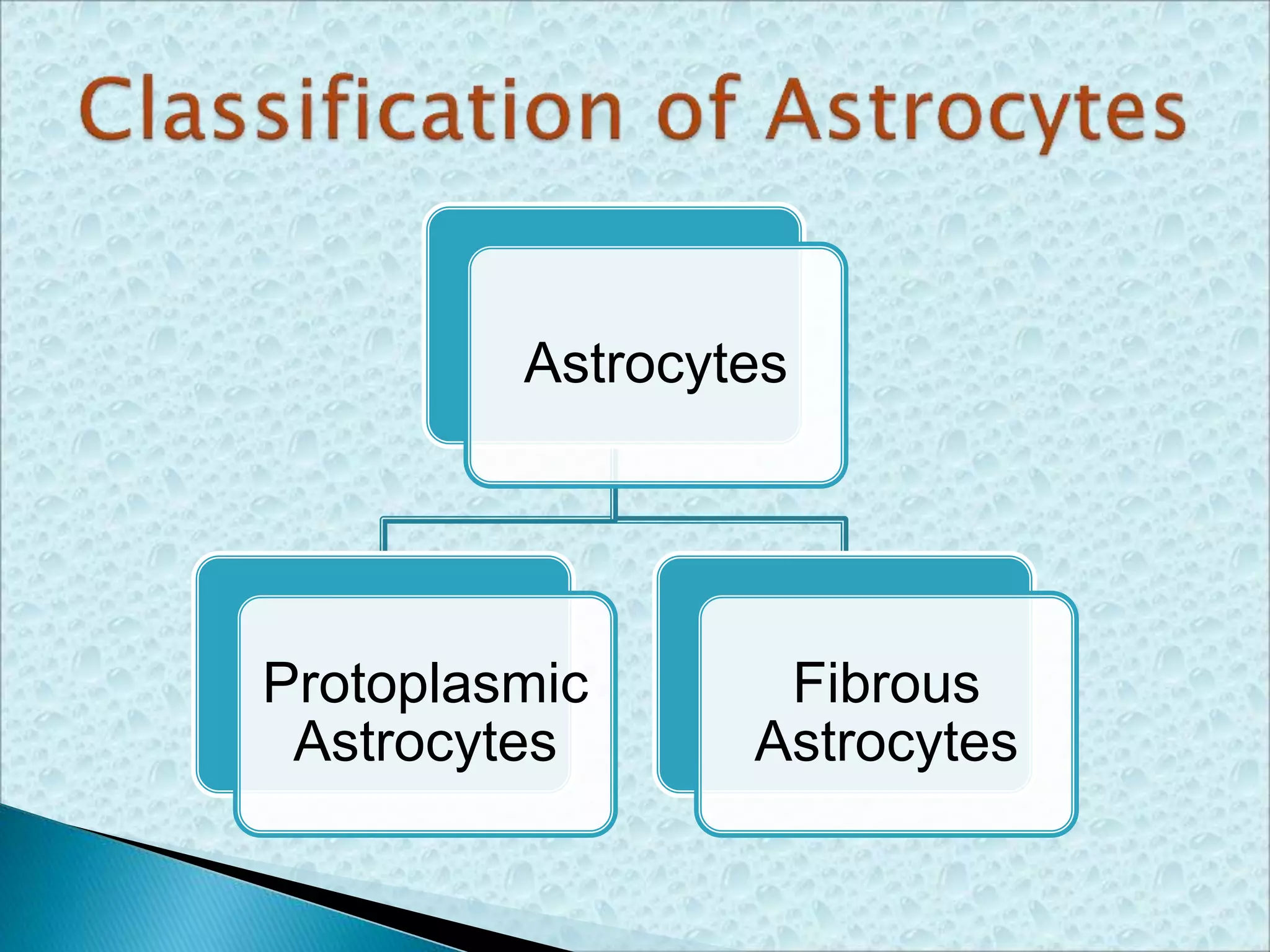 Classification of Astrocytes

Astrocytes

Protoplasmic Astrocytes

Fibrous Astrocytes